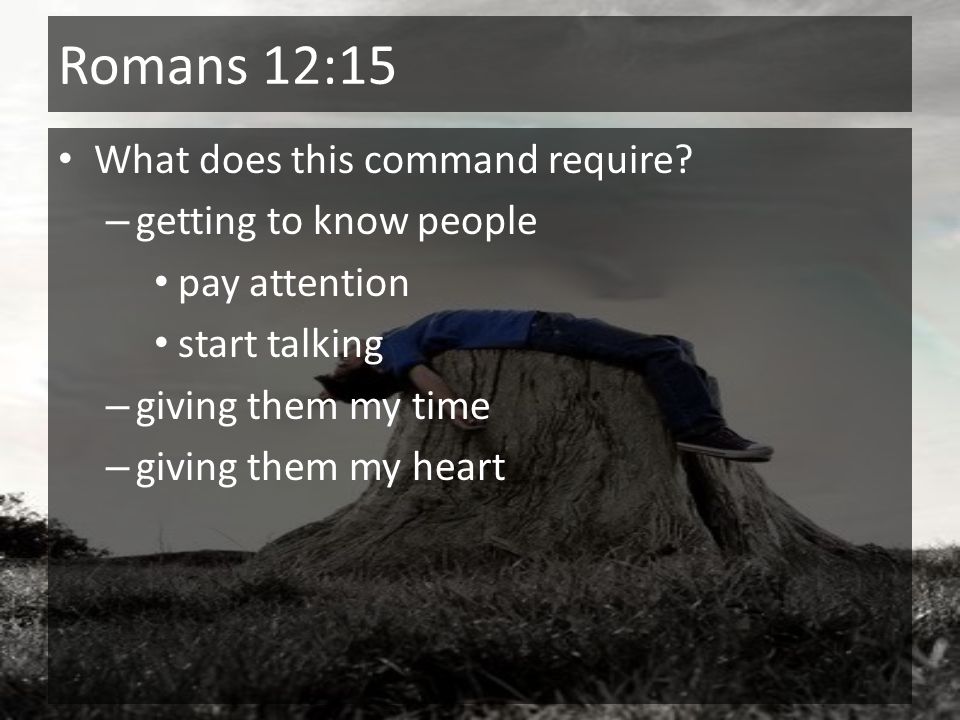 Romans 12:15

• What does this command require?
– getting to know people
• pay attention
• start talking
– giving them my time
– giving them my heart